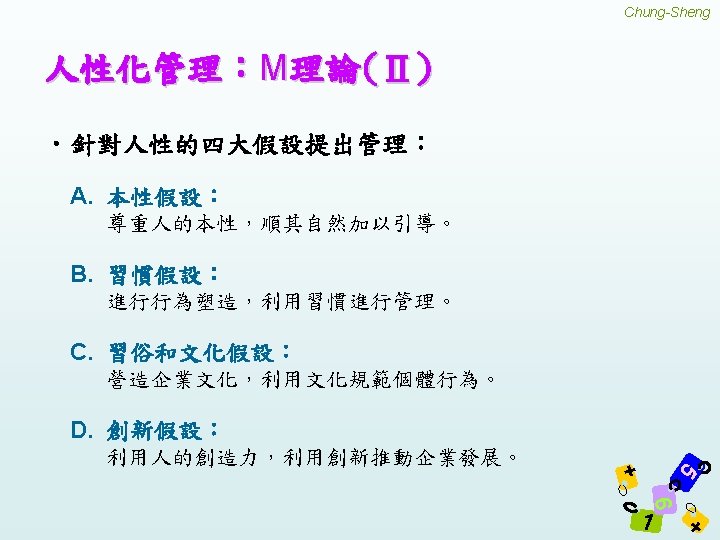 Chung-Sheng

人性化管理：M理論(Ⅱ)

• 針對人性的四大假設提出管理：

A. 本性假設：
尊重人的本性，順其自然加以引導。

B. 習慣假設：
進行行為塑造，利用習慣進行管理。

C. 習俗和文化假設：
營造企業文化，利用文化規範個體行為。

D. 創新假設：
利用人的創造力，利用創新推動企業發展。

5
6
1